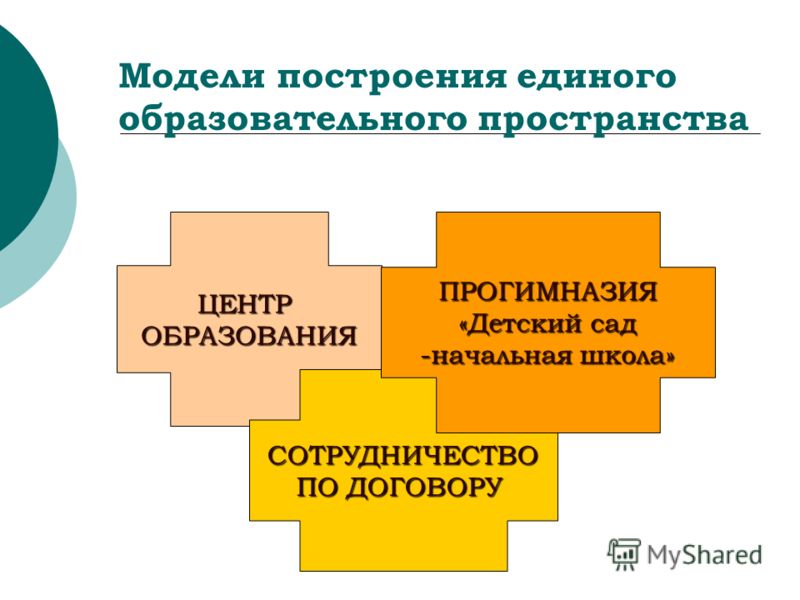 Модели построения единого образовательного пространства

ЦЕНТР ОБРАЗОВАНИЯ

ПРОГИМНАЗИЯ «Детский сад -начальная школа»

СОТРУДНИЧЕСТВО ПО ДОГОВОРУ

MyShared